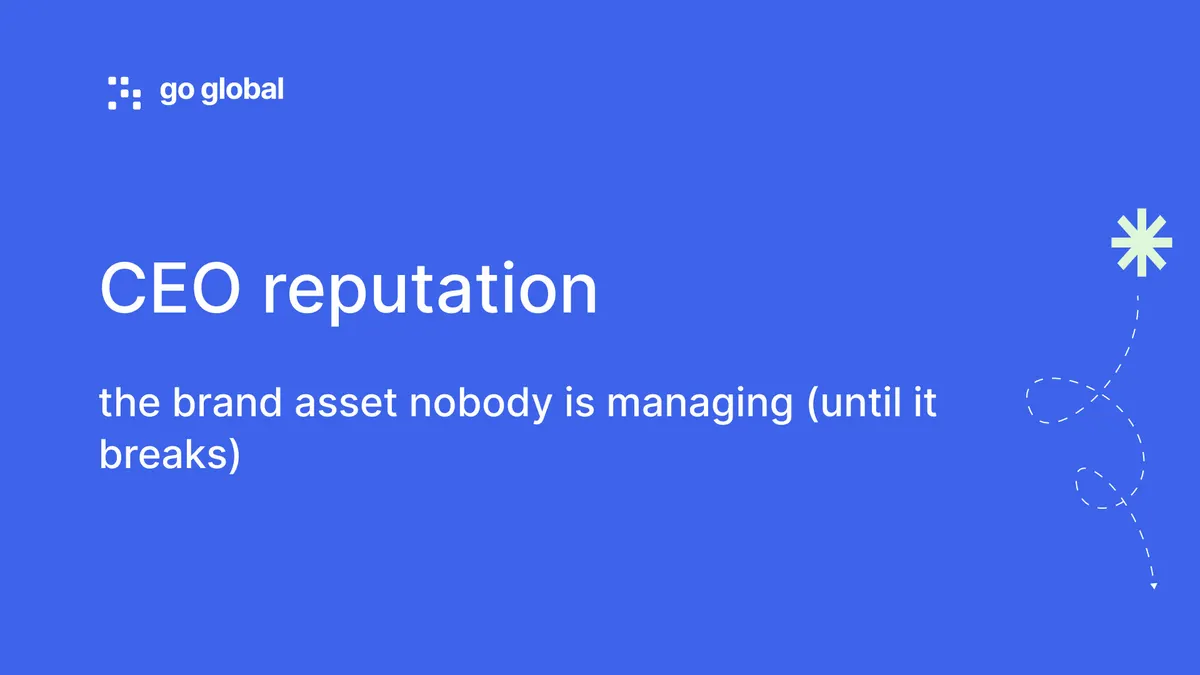 go global

CEO reputation

the brand asset nobody is managing (until it breaks)